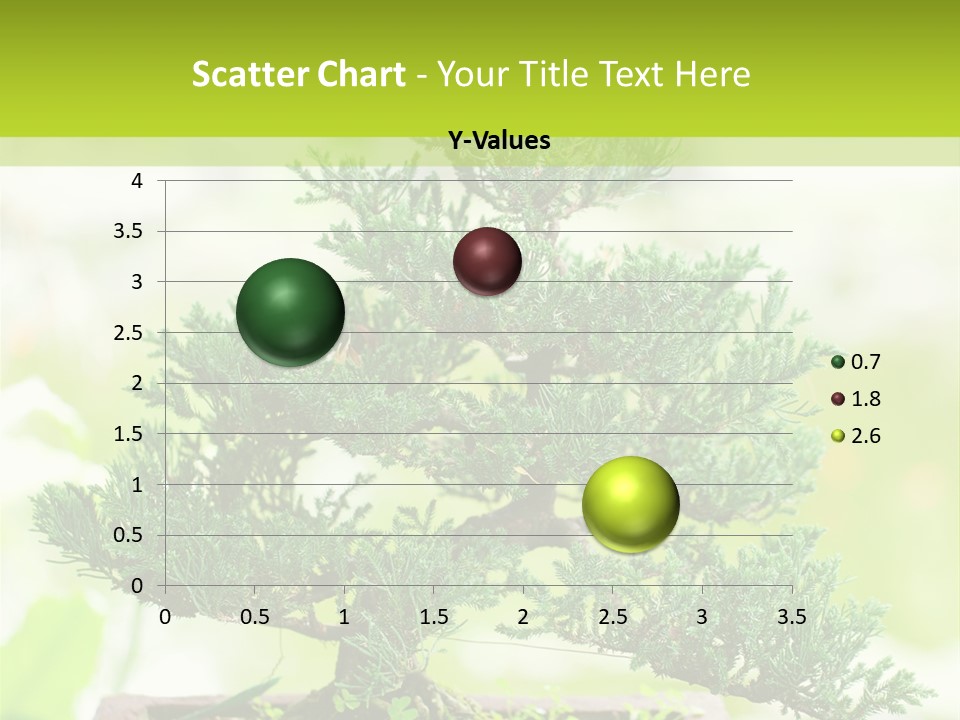 Scatter Chart - Your Title Text Here

Y-Values

4
3.5
3
2.5
2
1.5
1
0.5
0

0 0.5 1 1.5 2 2.5 3 3.5

0.7
1.8
2.6